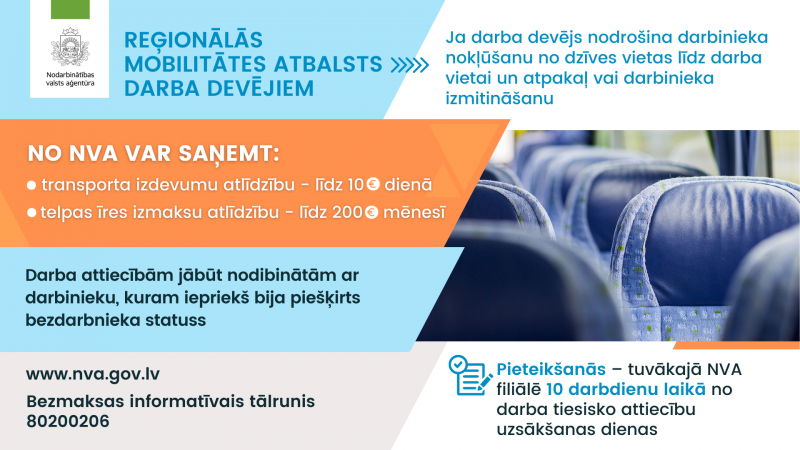 Nodarbinātības valsts aģentūra

REĢIONĀLĀS MOBILITĀTES ATBALSTS DARBA DEVĒJIEM

Ja darba devējs nodrošina darbinieka nokļūšanu no dzīves vietas līdz darba vietai un atpakaļ vai darbinieka izmitināšanu

NO NVA VAR SAŅEMT:

● transporta izdevumu atlīdzību - līdz 10 € dienā

● telpas īres izmaksu atlīdzību - līdz 200 € mēnesī

Darba attiecībām jābūt nodibinātām ar darbinieku, kuram iepriekš bija piešķirts bezdarbnieka statuss

www.nva.gov.lv

Bezmaksas informatīvais tālrunis 80200206

Pieteikšanās – tuvākajā NVA filiālē 10 darbdienu laikā no darba tiesisko attiecību uzsākšanas dienas